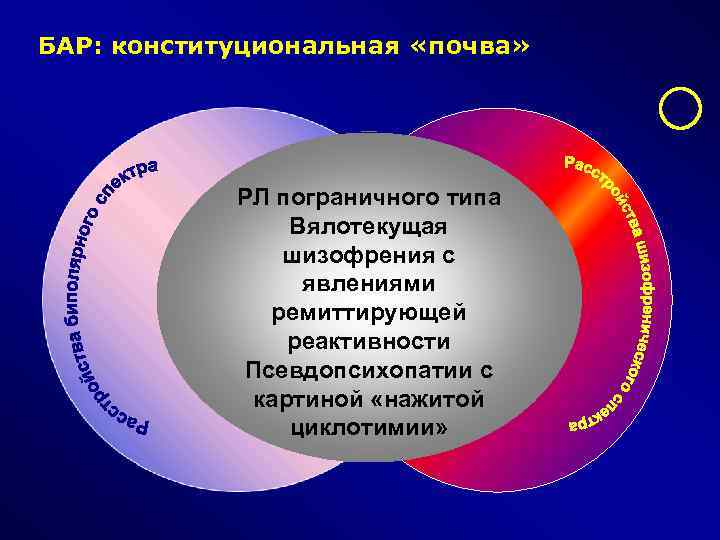 БАР: конституциональная «почва»

Расстройства биполярного спектра

РЛ пограничного типа
Вялотекущая шизофрения с явлениями ремиттирующей реактивности
Псевдопсихопатии с картиной «нажитой циклотимии»

Расстройства шизофренического спектра